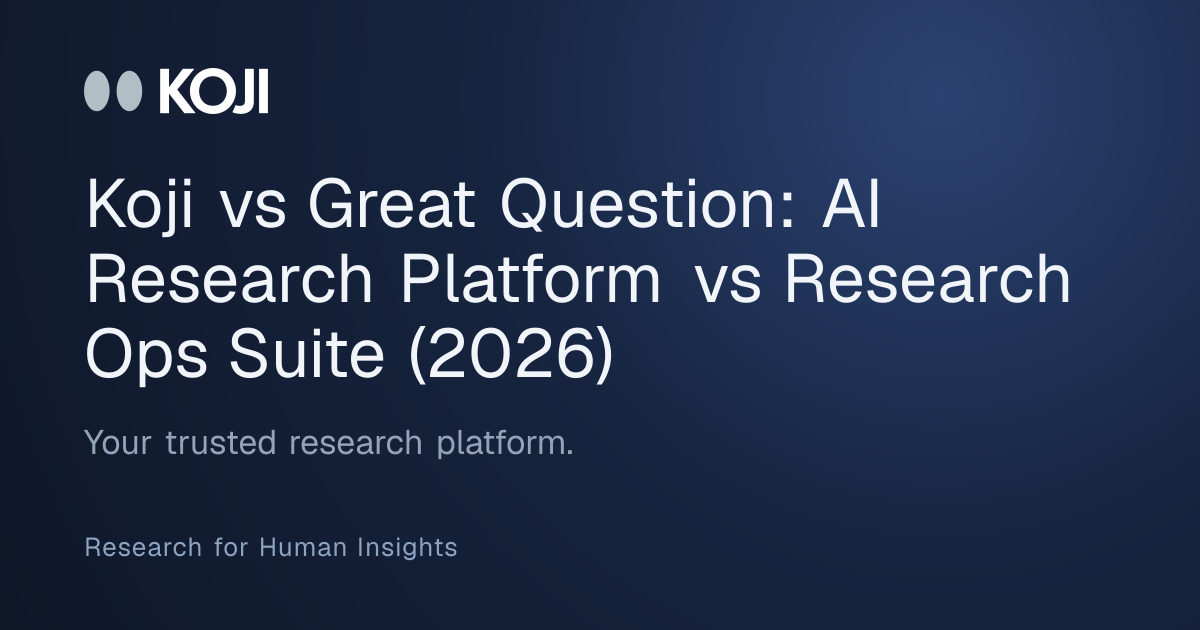 KOJI

Koji vs Great Question: AI Research Platform vs Research Ops Suite (2026)

Your trusted research platform.

Research for Human Insights